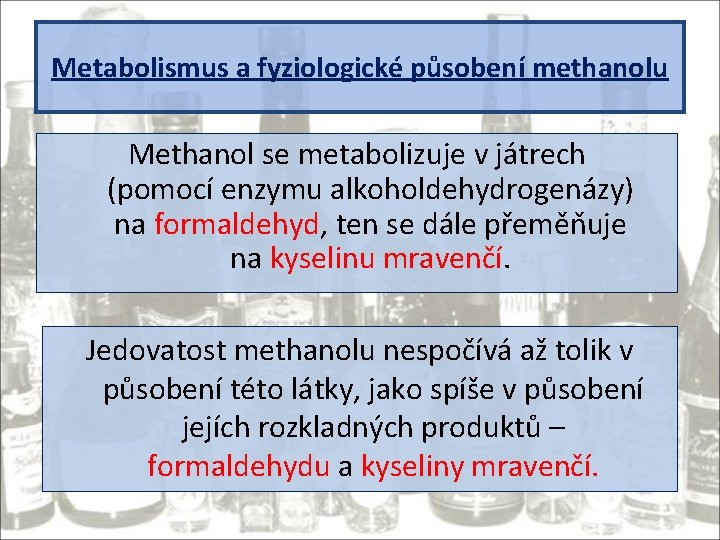 Metabolismus a fyziologické působení methanolu

Methanol se metabolizuje v játrech (pomocí enzymu alkoholdehydrogenázy) na formaldehyd, ten se dále přeměňuje na kyselinu mravenčí.

Jedovatost methanolu nespočívá až tolik v působení této látky, jako spíše v působení jejích rozkladných produktů – formaldehydu a kyseliny mravenčí.